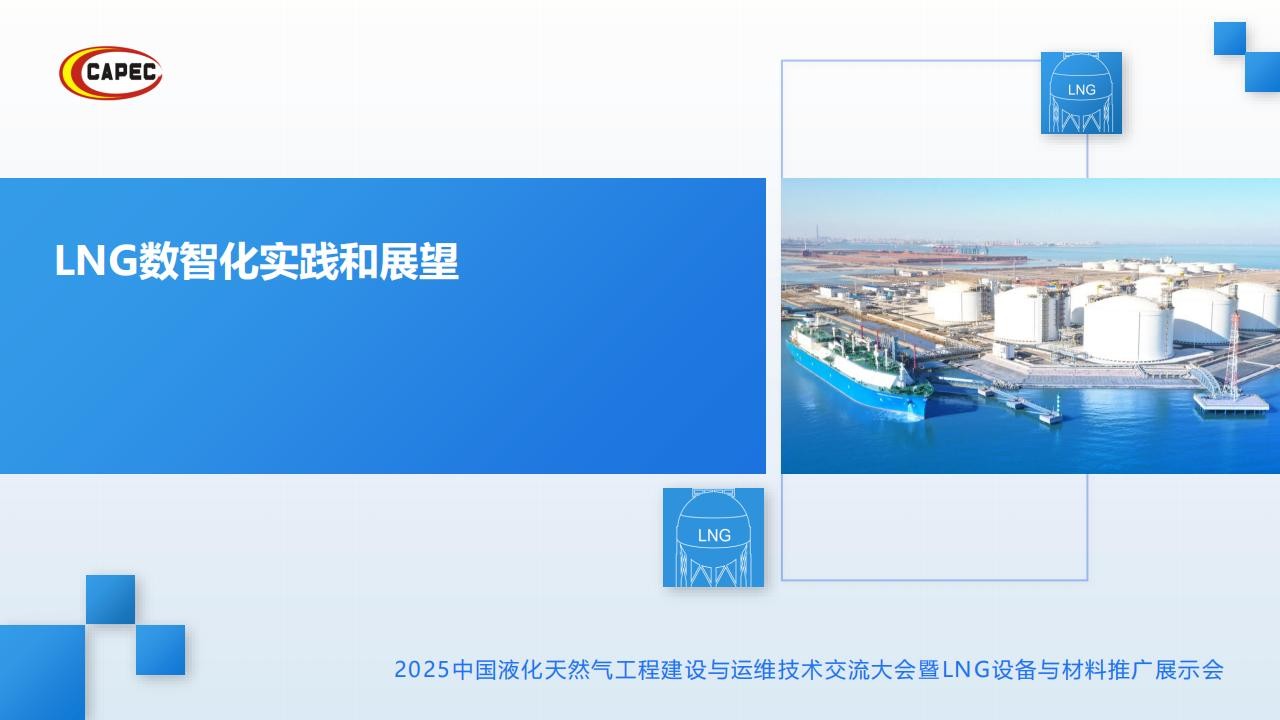 CAPEC

LNG

LNG数智化实践和展望

LNG

2025中国液化天然气工程建设与运维技术交流大会暨LNG设备与材料推广展示会